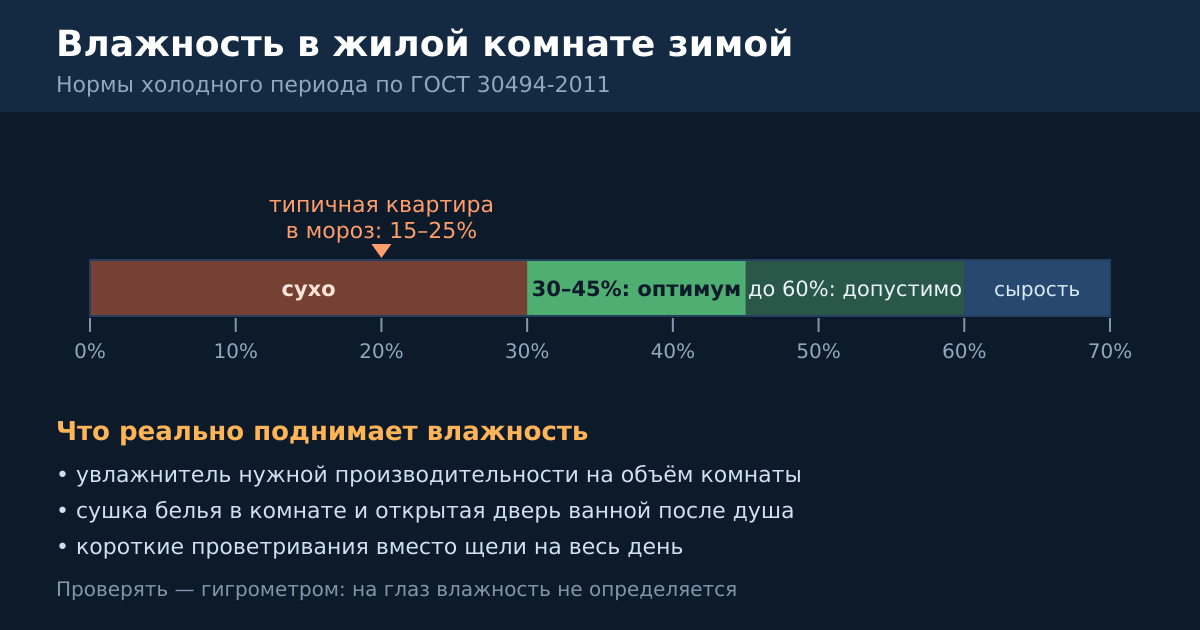 Влажность в жилой комнате зимой

Нормы холодного периода по ГОСТ 30494-2011

типичная квартира
в мороз: 15–25%

сухо

30–45%: оптимум

до 60%: допустимо

сырость

0%
10%
20%
30%
40%
50%
60%
70%

Что реально поднимает влажность

• увлажнитель нужной производительности на объём комнаты

• сушка белья в комнате и открытая дверь ванной после душа

• короткие проветривания вместо щели на весь день

Проверять — гигрометром: на глаз влажность не определяется